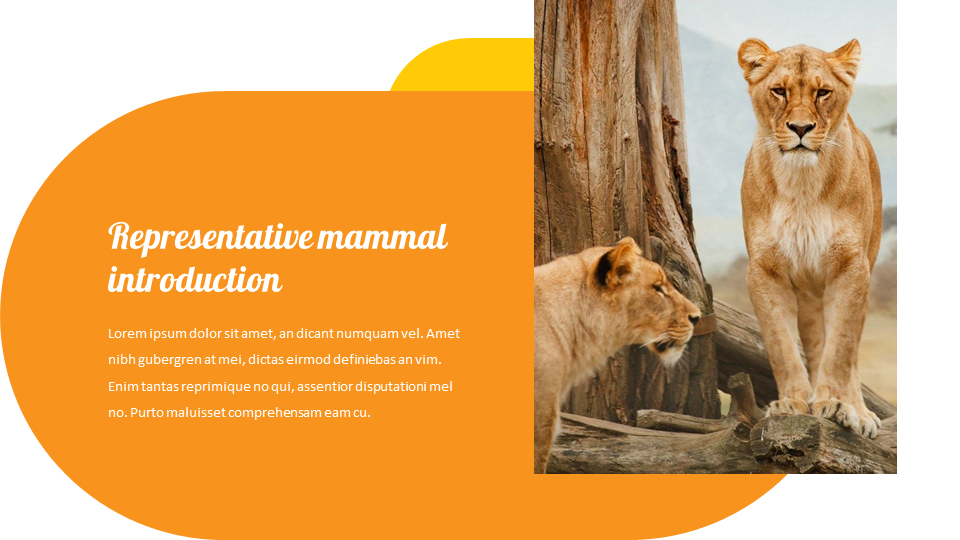 Representative mammal introduction

Lorem ipsum dolor sit amet, an dicant numquam vel. Amet nibh gubergren at mei, dictas eirmod definiebas an vim. Enim tantas reprimique no qui, assentior disputationi mel no. Purto maluisset comprehensam eam cu.